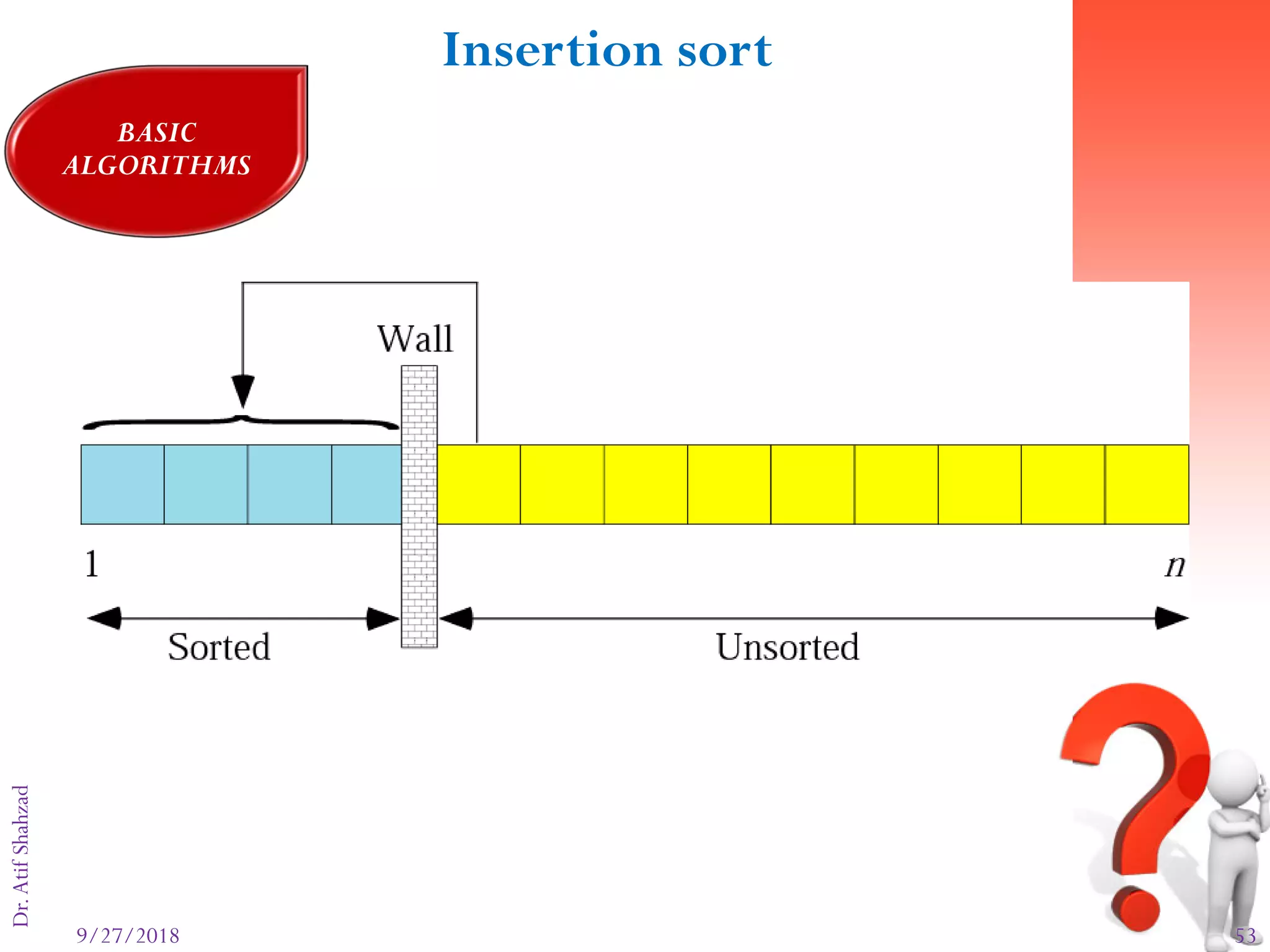 Insertion sort

BASIC ALGORITHMS

Wall

1

$n$

Sorted

Unsorted

Dr. Atif Shahzad

9/27/2018

53